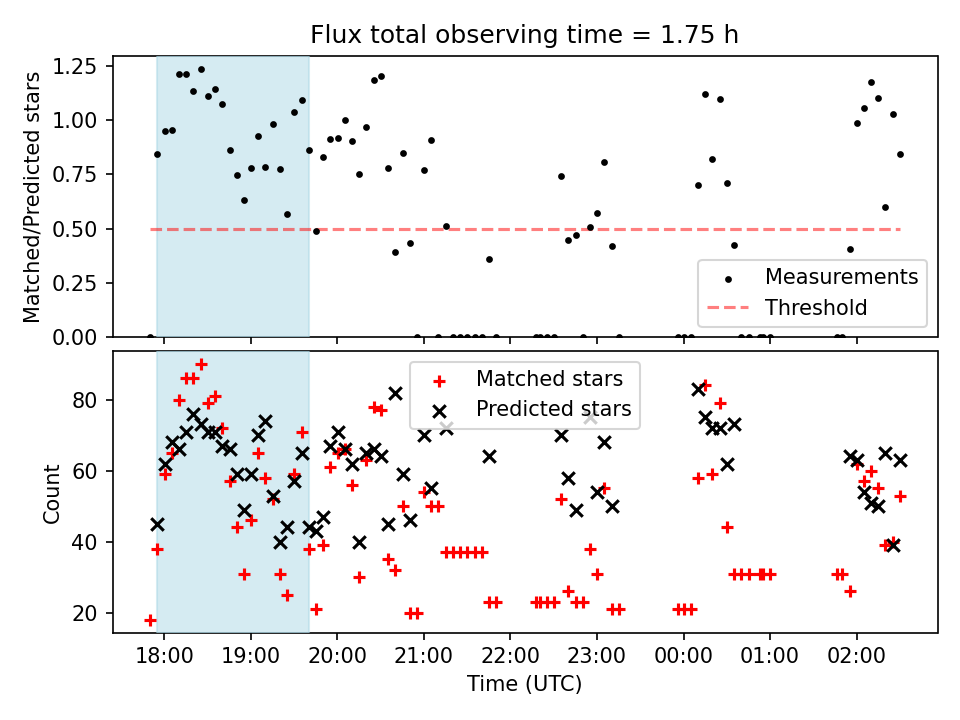 Flux total observing time = 1.75 h

Matched/Predicted stars

1.25
1.00
0.75
0.50
0.25
0.00

Measurements
Threshold

Count

80
60
40
20

Matched stars
Predicted stars

18:00 19:00 20:00 21:00 22:00 23:00 00:00 01:00 02:00

Time (UTC)